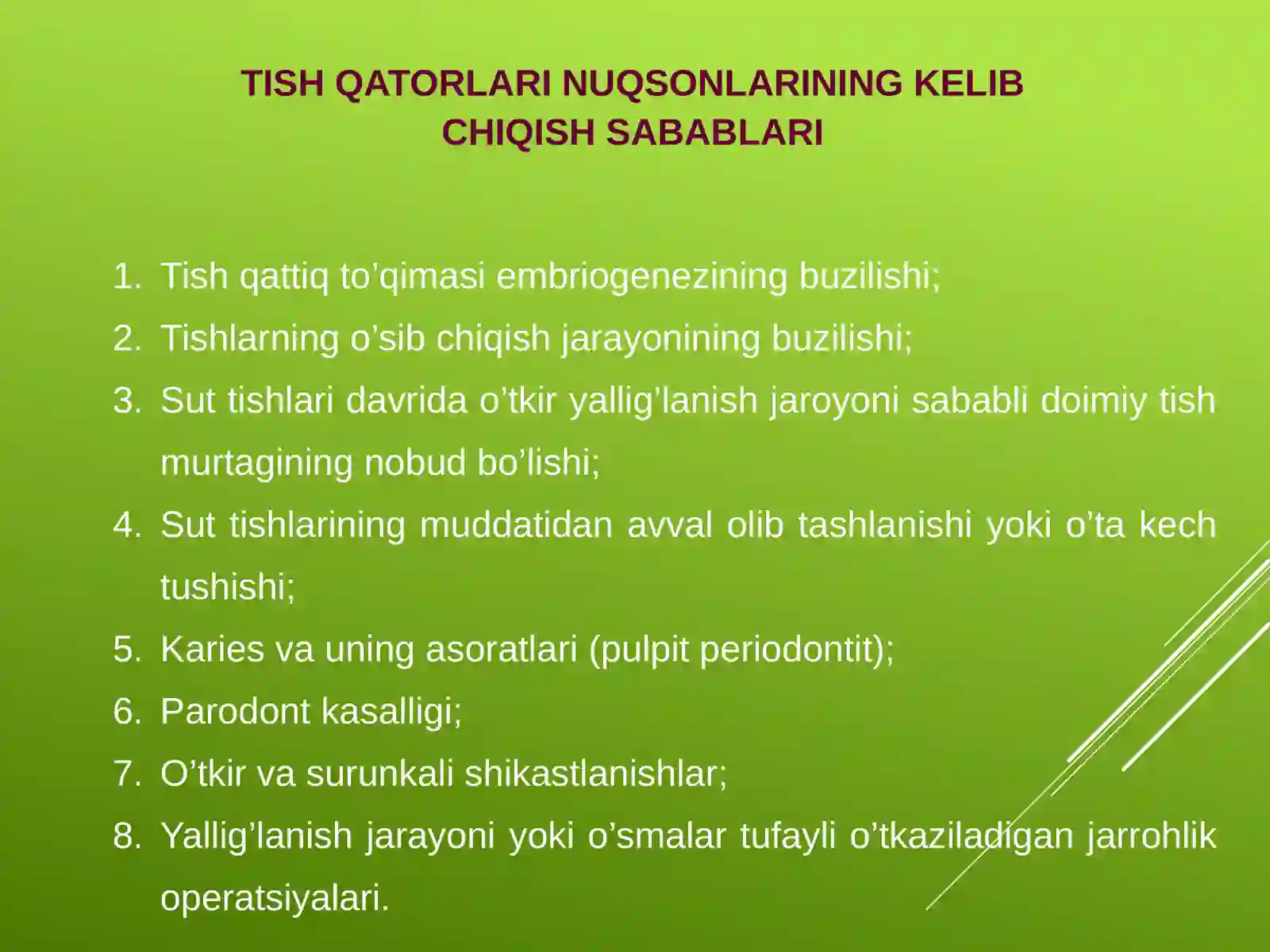 TISH QATORLARI NUQSONLARINING KELIB CHIQISH SABABLARI

1. Tish qattiq to’qimasi embriogenezining buzilishi;
2. Tishlarning o’sib chiqish jarayonining buzilishi;
3. Sut tishlari davrida o’tkir yallig’lanish jaroyoni sababli doimiy tish murtagining nobud bo’lishi;
4. Sut tishlarining muddatidan avval olib tashlanishi yoki o’ta kech tushishi;
5. Karies va uning asoratlari (pulpit periodontit);
6. Parodont kasalligi;
7. O’tkir va surunkali shikastlanishlar;
8. Yallig’lanish jarayoni yoki o’smalar tufayli o’tkaziladigan jarrohlik operatsiyalari.